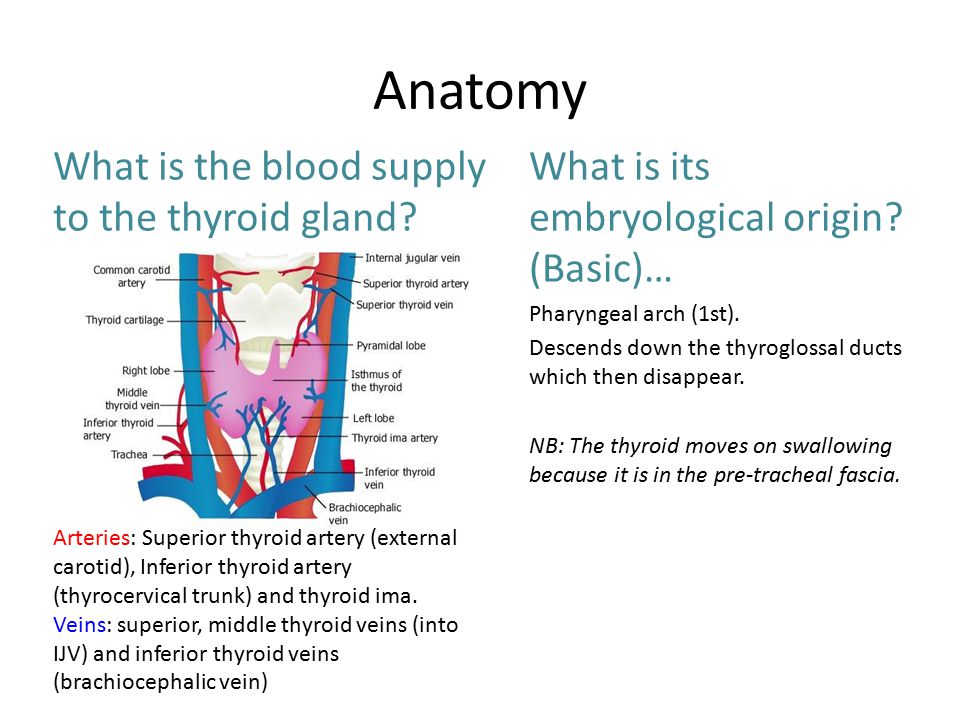 Anatomy

What is the blood supply to the thyroid gland?

Common carotid artery
Thyroid cartilage
Right lobe
Middle thyroid vein
Inferior thyroid artery
Trachea
Internal jugular vein
Superior thyroid artery
Superior thyroid vein
Pyramidal lobe
Isthmus of the thyroid
Left lobe
Thyroid ima artery
Inferior thyroid vein
Brachiocephalic vein

Arteries: Superior thyroid artery (external carotid), Inferior thyroid artery (thyrocervical trunk) and thyroid ima.
Veins: superior, middle thyroid veins (into IJV) and inferior thyroid veins (brachiocephalic vein)

What is its embryological origin? (Basic)…

Pharyngeal arch (1st).

Descends down the thyroglossal ducts which then disappear.

NB: The thyroid moves on swallowing because it is in the pre-tracheal fascia.